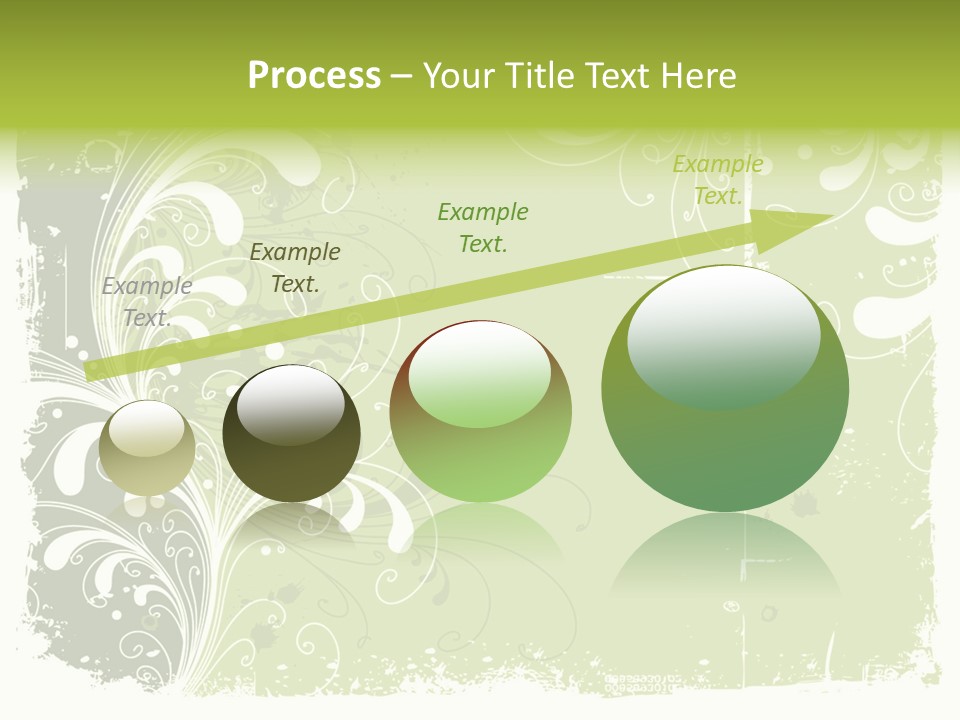 Process – Your Title Text Here

Example Text.

Example Text.

Example Text.

Example Text.